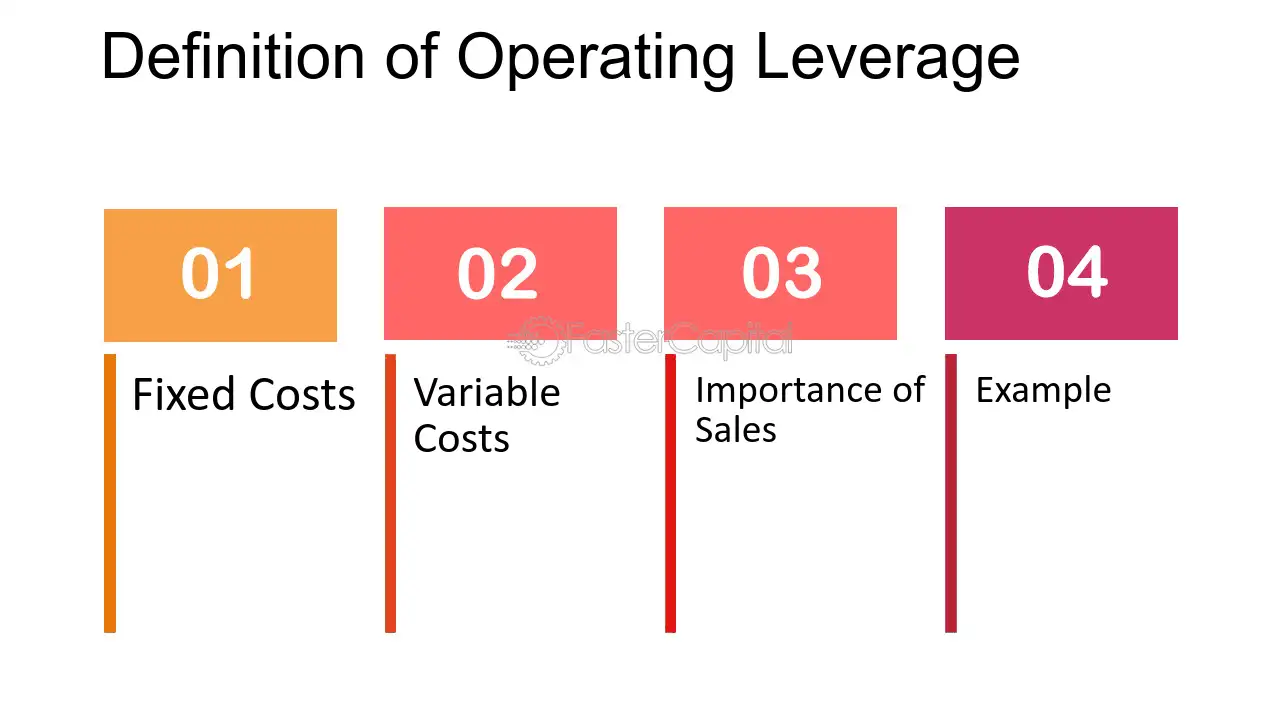 Definition of Operating Leverage

01

Fixed Costs

02

Variable Costs

03

Importance of Sales

04

Example

FasterCapital